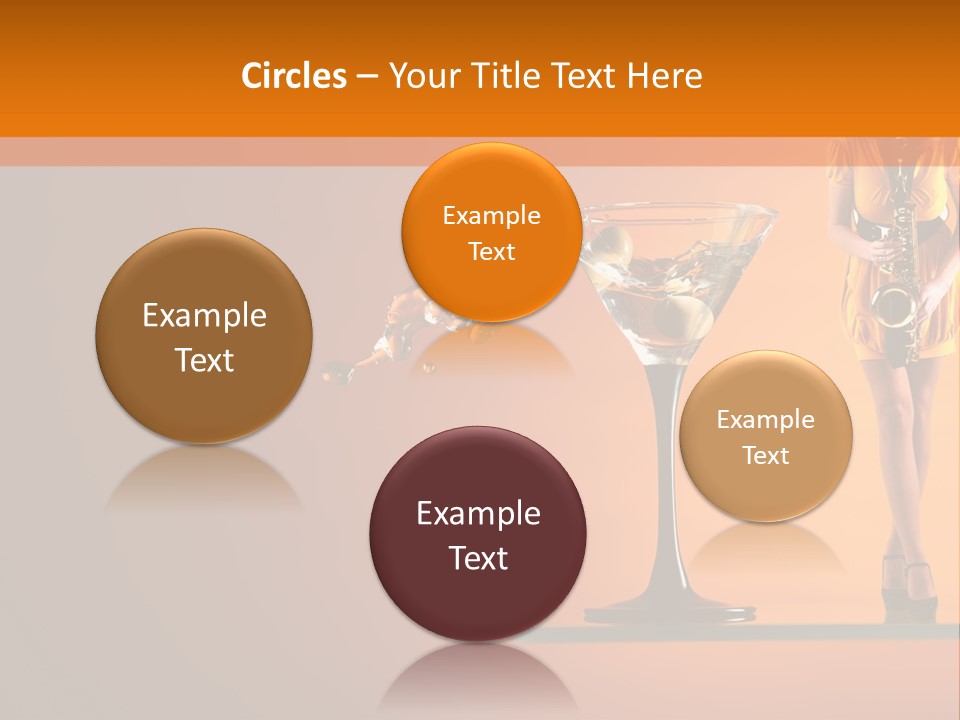 Circles – Your Title Text Here

Example Text

Example Text

Example Text

Example Text